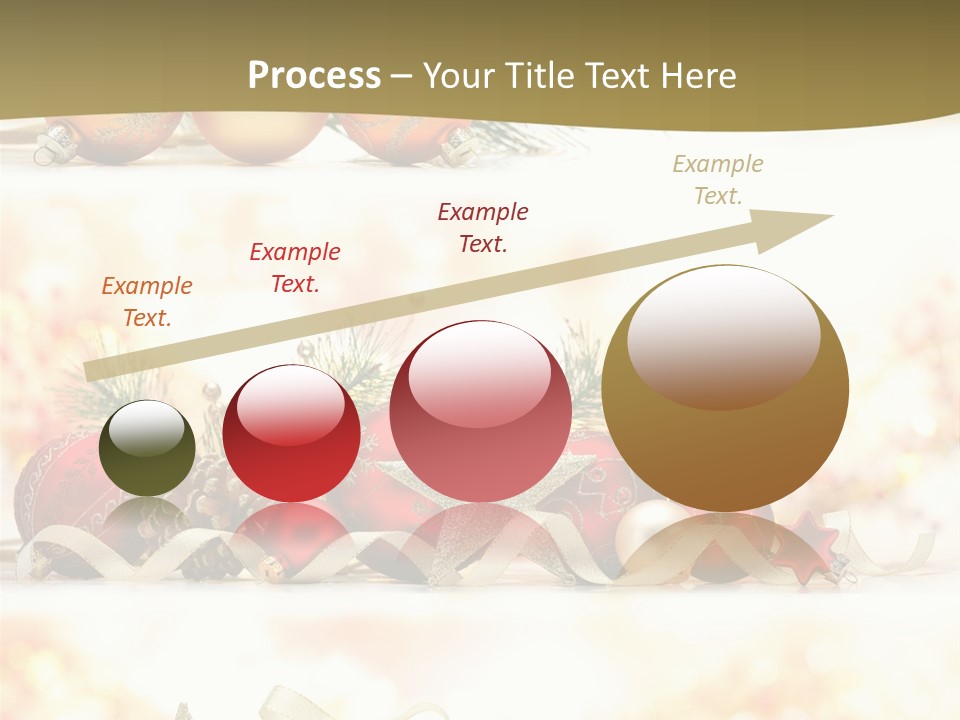 Process – Your Title Text Here

Example Text.

Example Text.

Example Text.

Example Text.